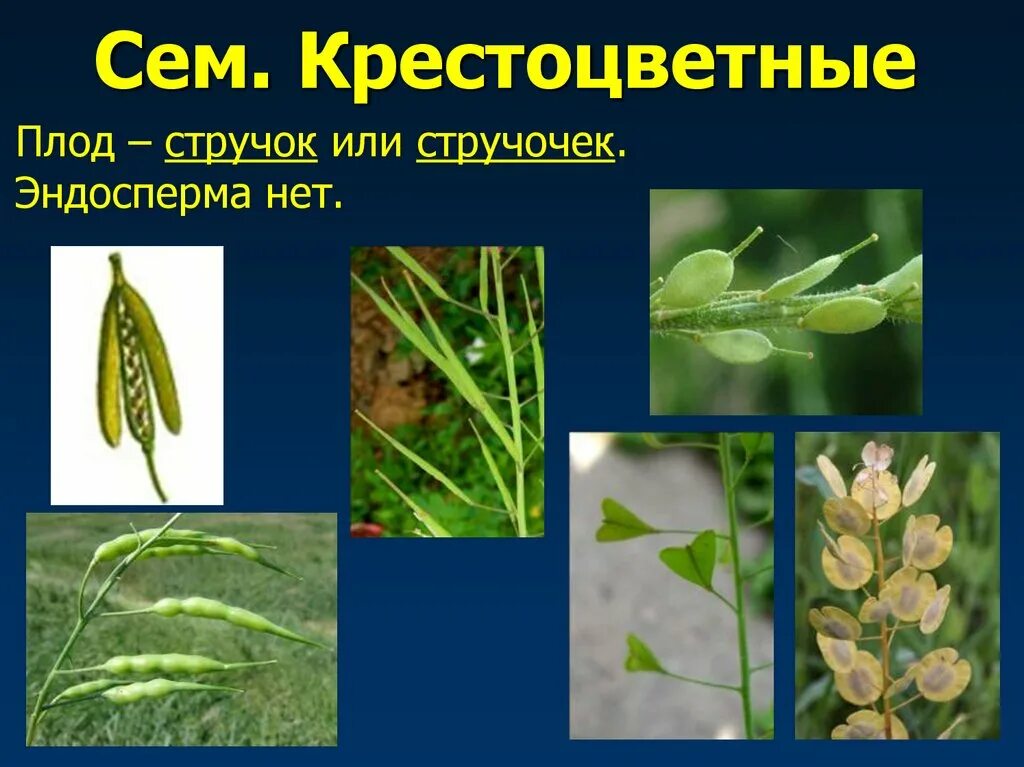 Сем. Крестоцветные

Плод – стручок или стручочек.
Эндосперма нет.